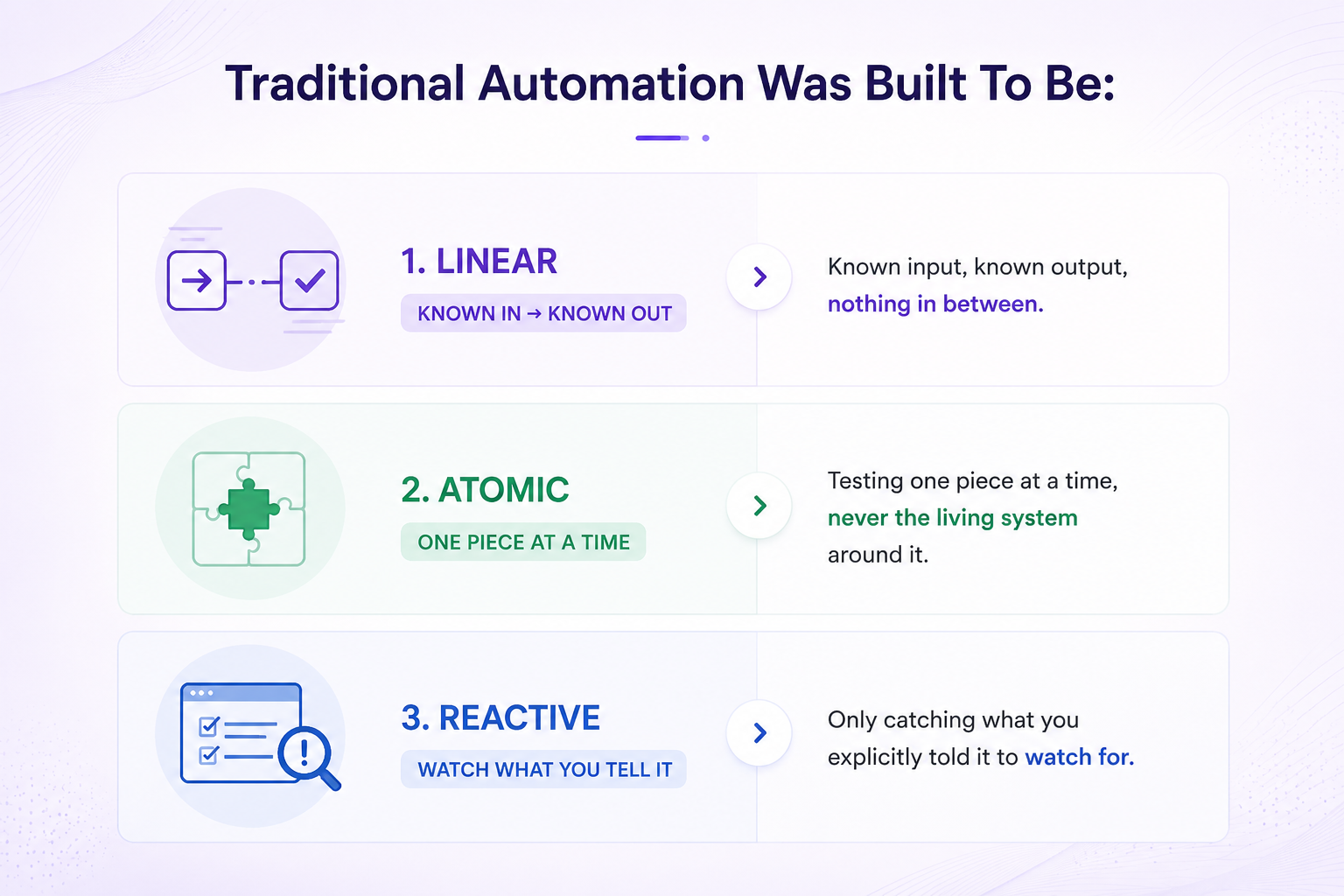 Traditional Automation Was Built To Be:

1. LINEAR

KNOWN IN → KNOWN OUT

Known input, known output, nothing in between.

2. ATOMIC

ONE PIECE AT A TIME

Testing one piece at a time, never the living system around it.

3. REACTIVE

WATCH WHAT YOU TELL IT

Only catching what you explicitly told it to watch for.